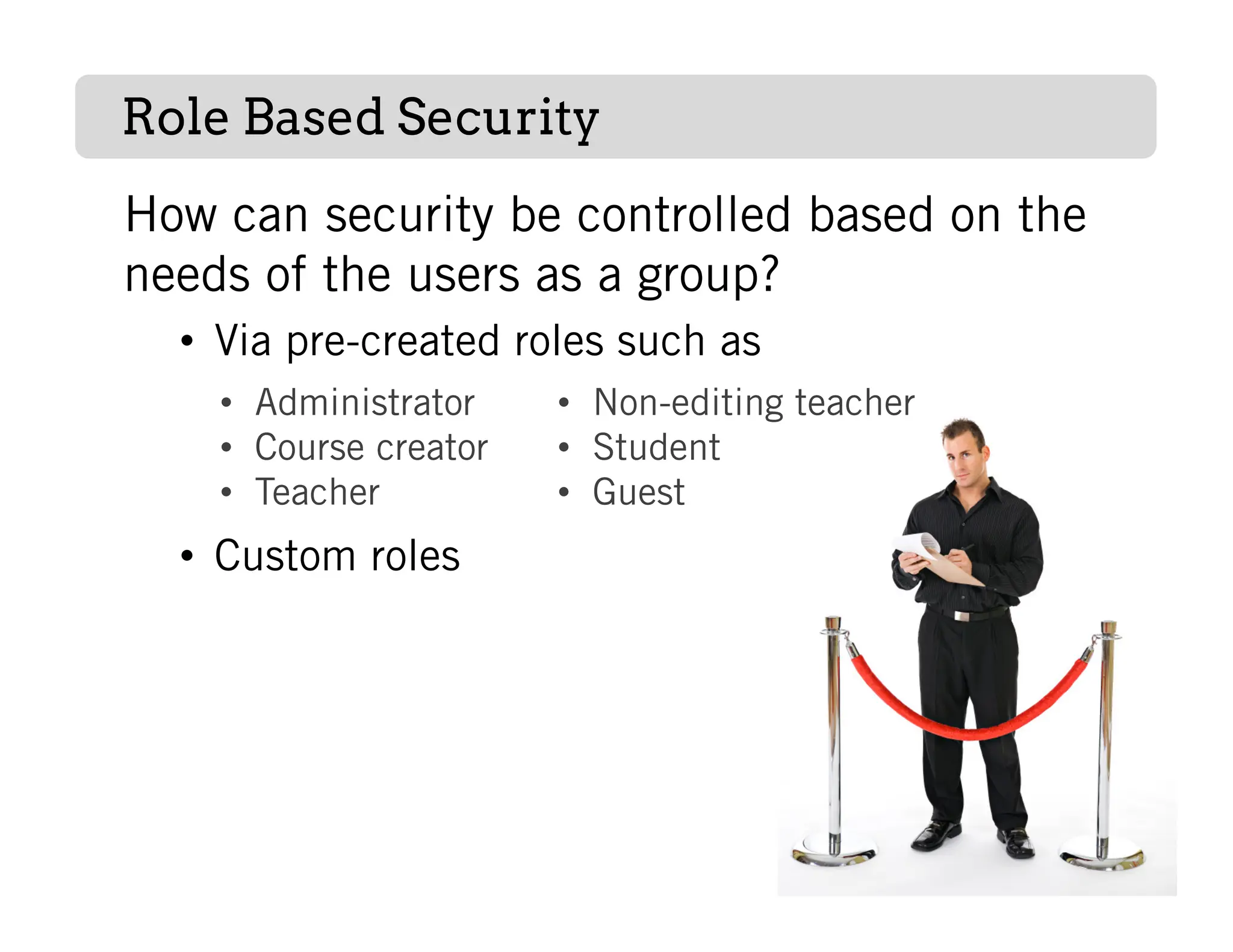 Role Based Security

How can security be controlled based on the needs of the users as a group?

• Via pre-created roles such as

• Administrator
• Course creator
• Teacher

• Non-editing teacher
• Student
• Guest

• Custom roles